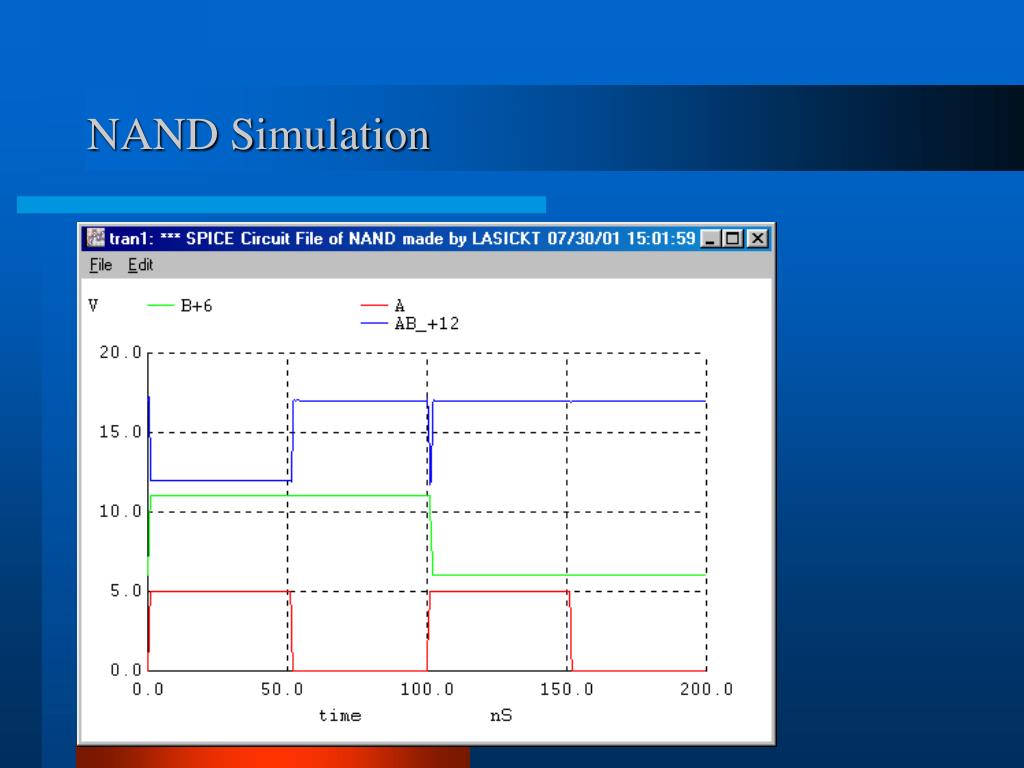 NAND Simulation

tran1: *** SPICE Circuit File of NAND made by LASICKT 07/30/01 15:01:59

File Edit

V

B+6

A

AB_+12

20.0

15.0

10.0

5.0

0.0

0.0

50.0

100.0

150.0

200.0

time

nS